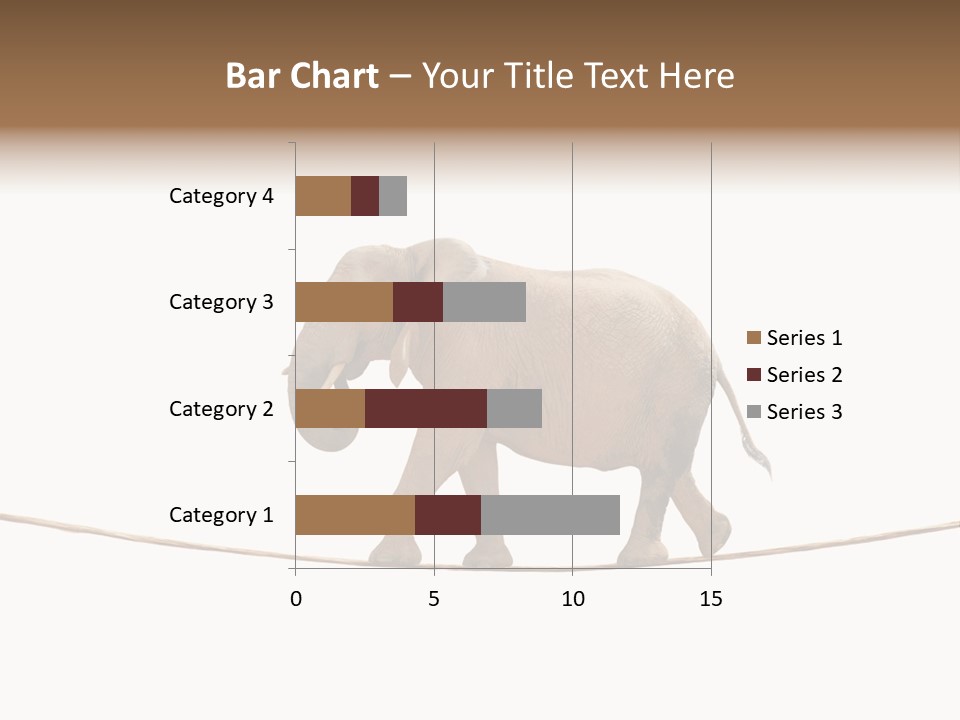 Bar Chart – Your Title Text Here

Category 4
Category 3
Category 2
Category 1

0
5
10
15

Series 1
Series 2
Series 3